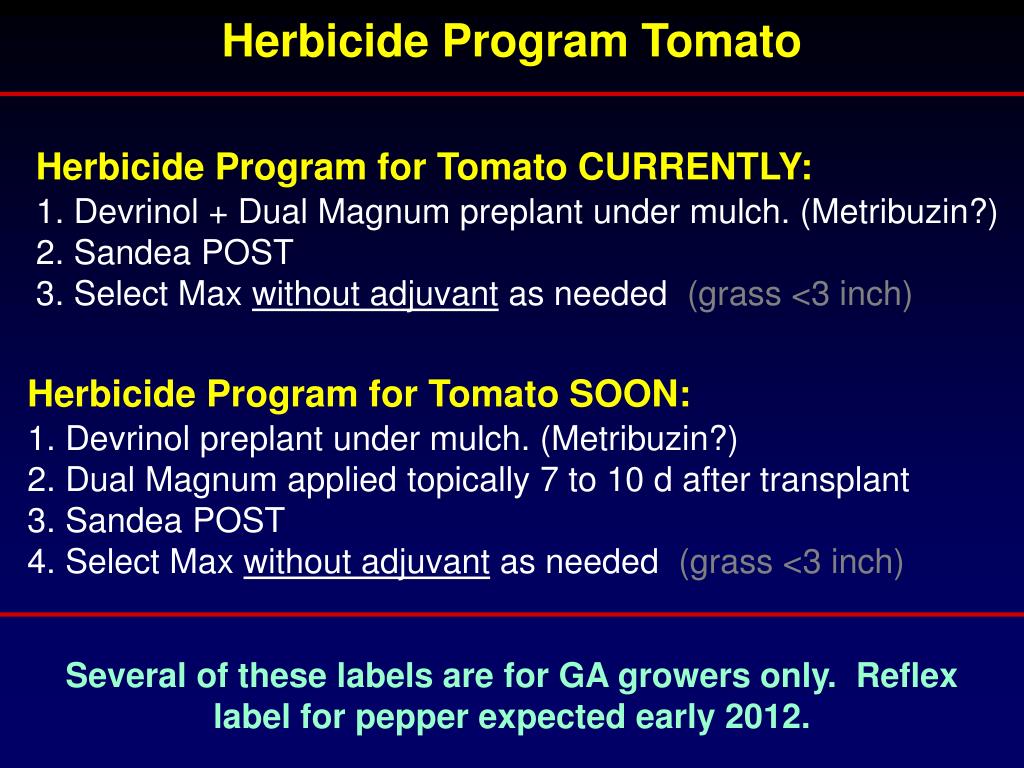 Herbicide Program Tomato

Herbicide Program for Tomato CURRENTLY:
1. Devrinol + Dual Magnum preplant under mulch. (Metribuzin?)
2. Sandea POST
3. Select Max without adjuvant as needed (grass <3 inch)

Herbicide Program for Tomato SOON:
1. Devrinol preplant under mulch. (Metribuzin?)
2. Dual Magnum applied topically 7 to 10 d after transplant
3. Sandea POST
4. Select Max without adjuvant as needed (grass <3 inch)

Several of these labels are for GA growers only. Reflex label for pepper expected early 2012.